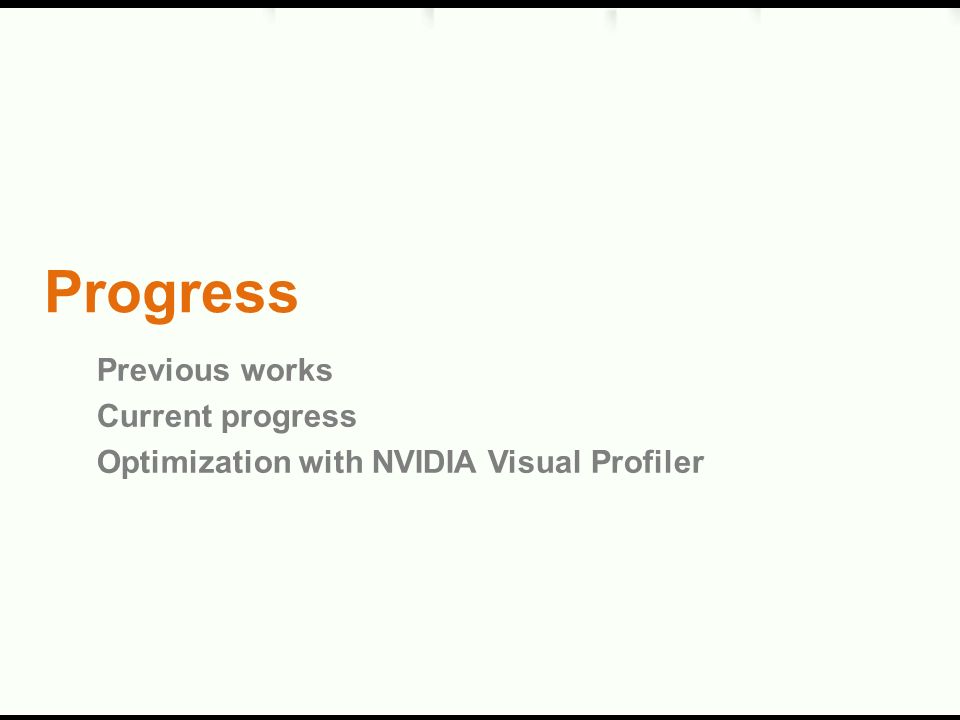 Progress

Previous works
Current progress
Optimization with NVIDIA Visual Profiler